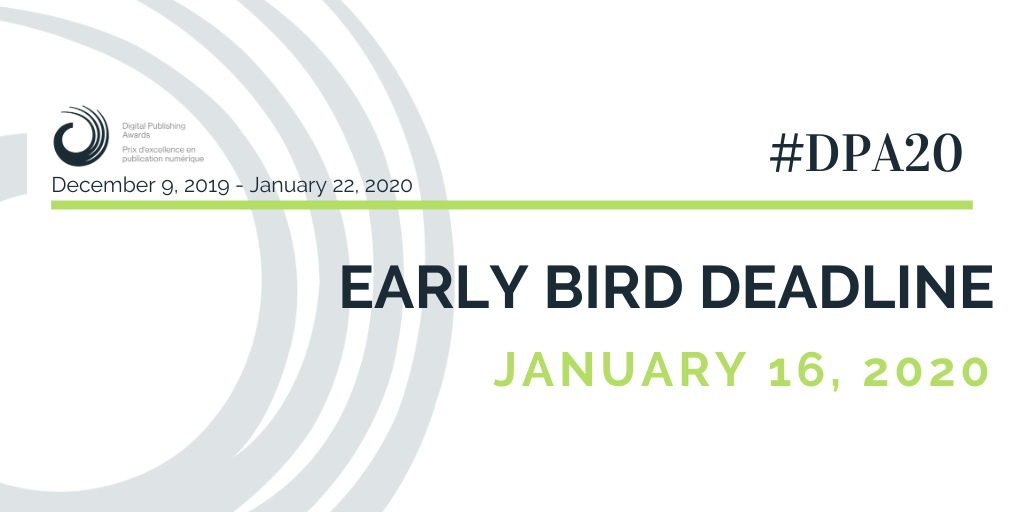 Digital Publishing Awards
Prix d'excellence en publication numérique

December 9, 2019 - January 22, 2020

#DPA20

EARLY BIRD DEADLINE

JANUARY 16, 2020